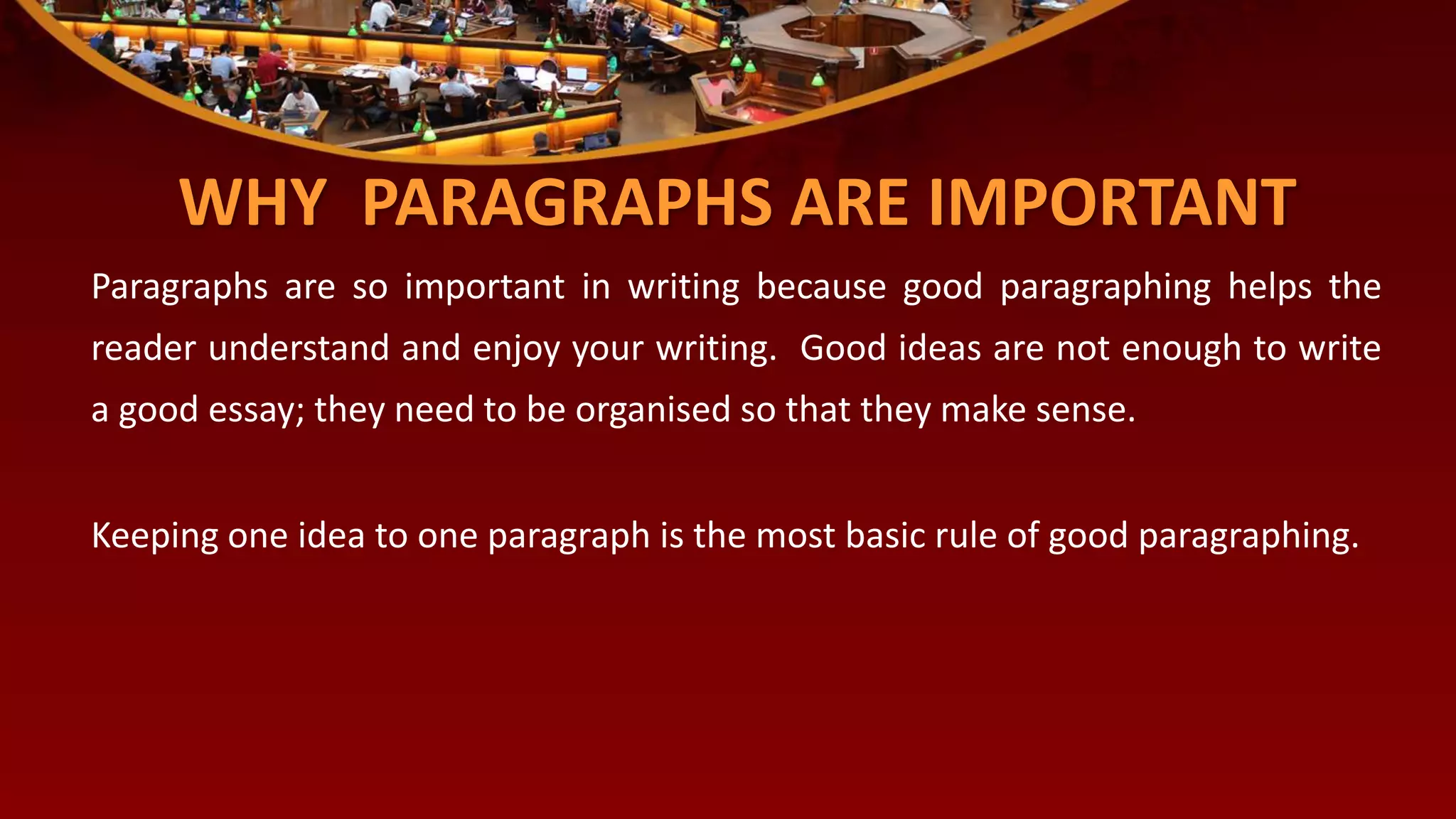 WHY PARAGRAPHS ARE IMPORTANT

Paragraphs are so important in writing because good paragraphing helps the reader understand and enjoy your writing. Good ideas are not enough to write a good essay; they need to be organised so that they make sense.

Keeping one idea to one paragraph is the most basic rule of good paragraphing.